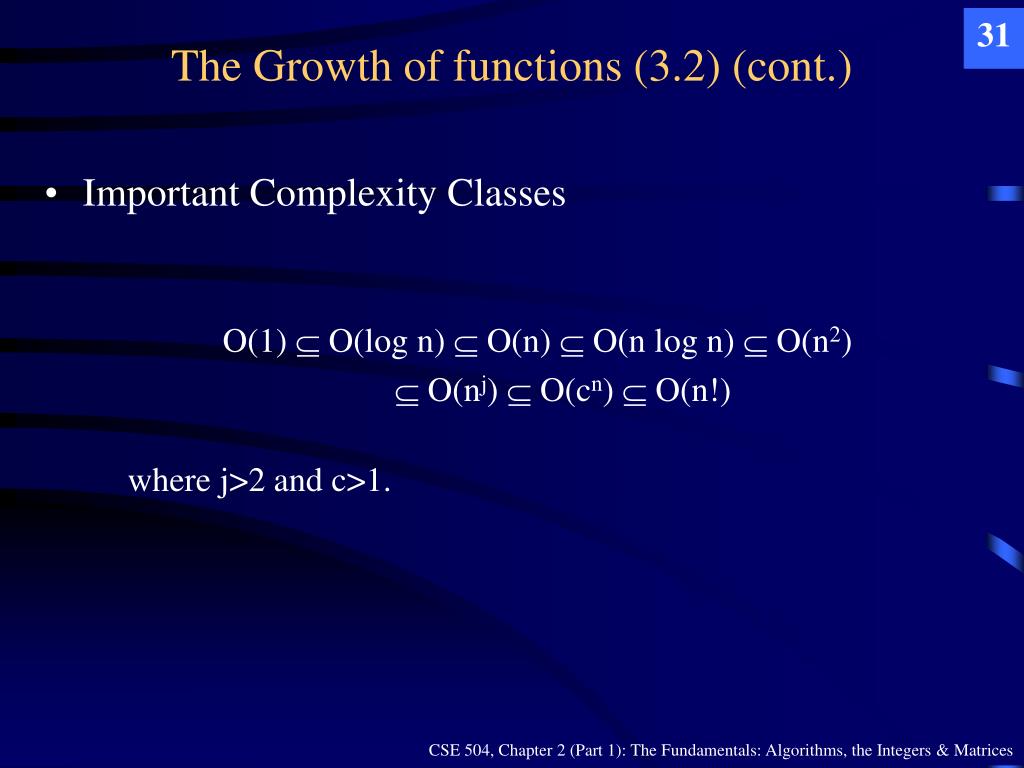 31

The Growth of functions (3.2) (cont.)

• Important Complexity Classes

$O(1) \subseteq O(\log n) \subseteq O(n) \subseteq O(n \log n) \subseteq O(n^2)$
$\subseteq O(n^j) \subseteq O(c^n) \subseteq O(n!)$

where j>2 and c>1.

CSE 504, Chapter 2 (Part 1): The Fundamentals: Algorithms, the Integers & Matrices